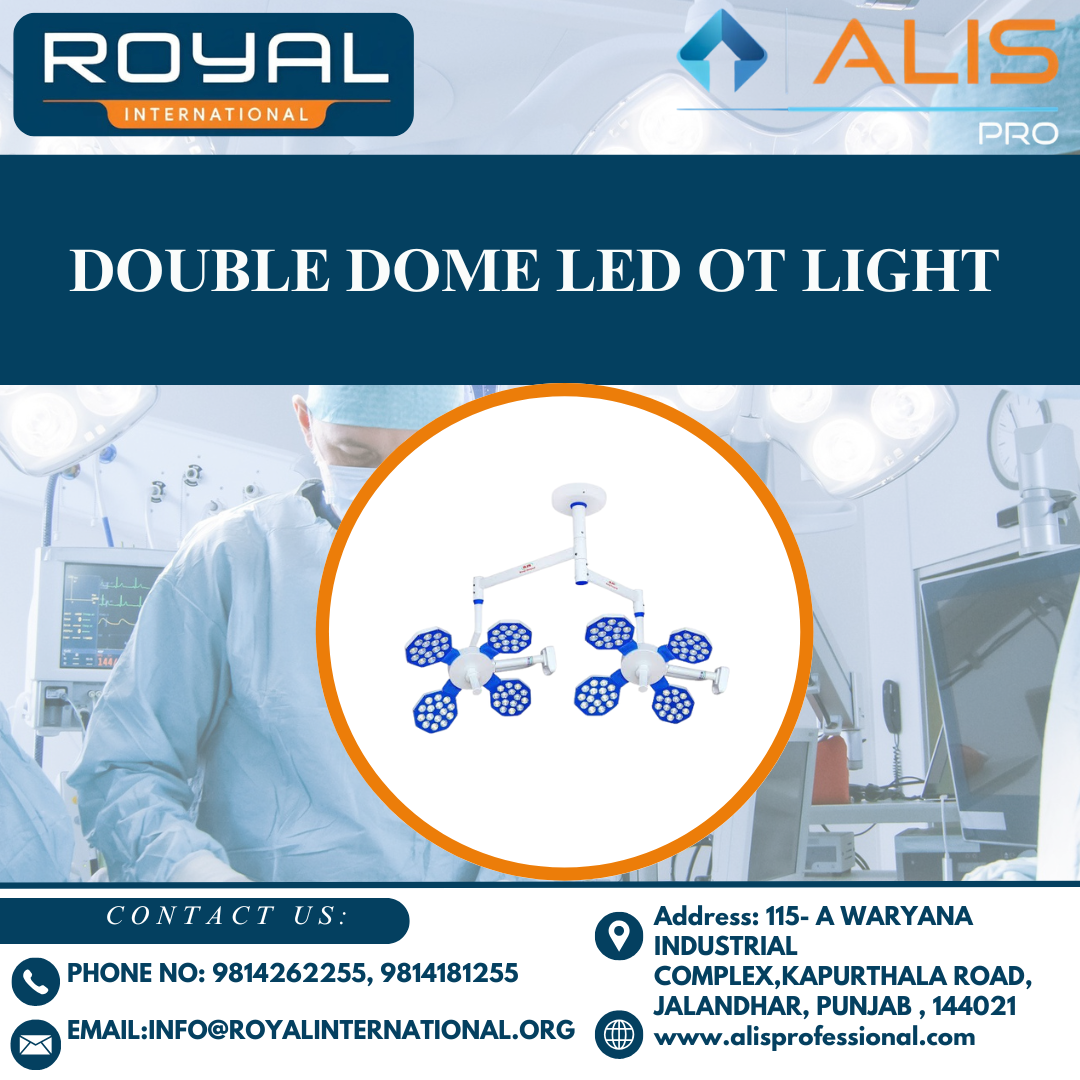 ROYAL
INTERNATIONAL

ALIS
PRO

DOUBLE DOME LED OT LIGHT

CONTACT US:

PHONE NO: 9814262255, 9814181255

EMAIL:INFO@ROYALINTERNATIONAL.ORG

Address: 115- A WARYANA INDUSTRIAL COMPLEX,KAPURTHALA ROAD, JALANDHAR, PUNJAB , 144021

www.alisprofessional.com